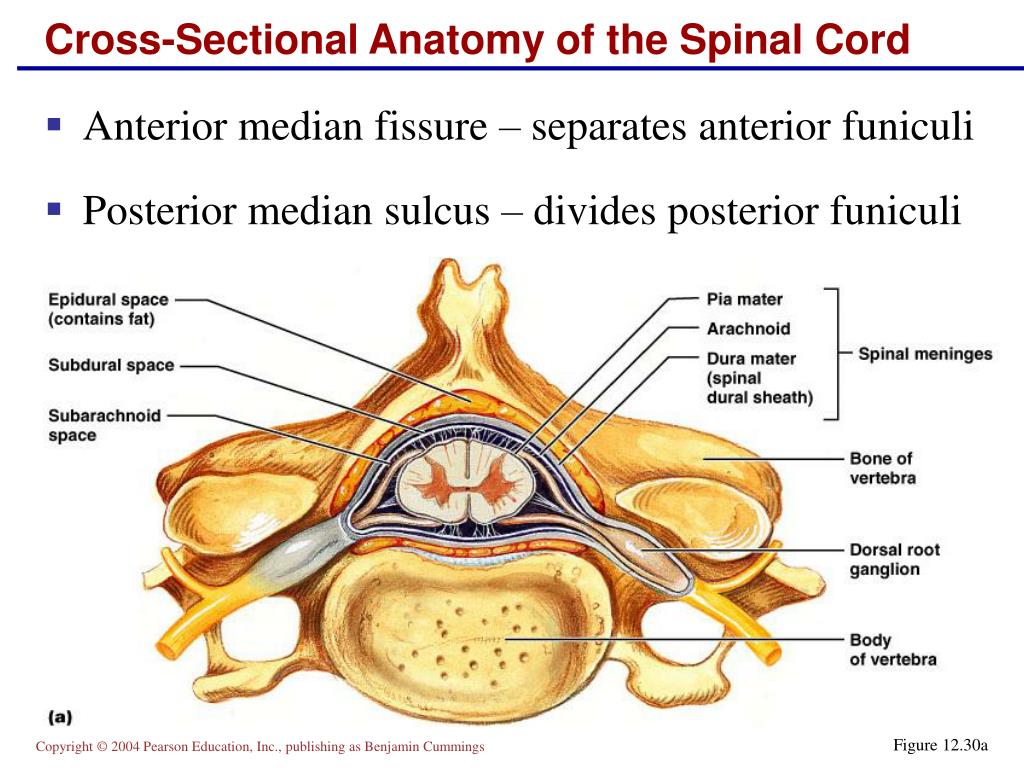 Cross-Sectional Anatomy of the Spinal Cord

▪ Anterior median fissure – separates anterior funiculi

▪ Posterior median sulcus – divides posterior funiculi

Epidural space (contains fat)

Subdural space

Subarachnoid space

Pia mater

Arachnoid

Dura mater (spinal dural sheath)

Spinal meninges

Bone of vertebra

Dorsal root ganglion

Body of vertebra

(a)

Copyright © 2004 Pearson Education, Inc., publishing as Benjamin Cummings

Figure 12.30a